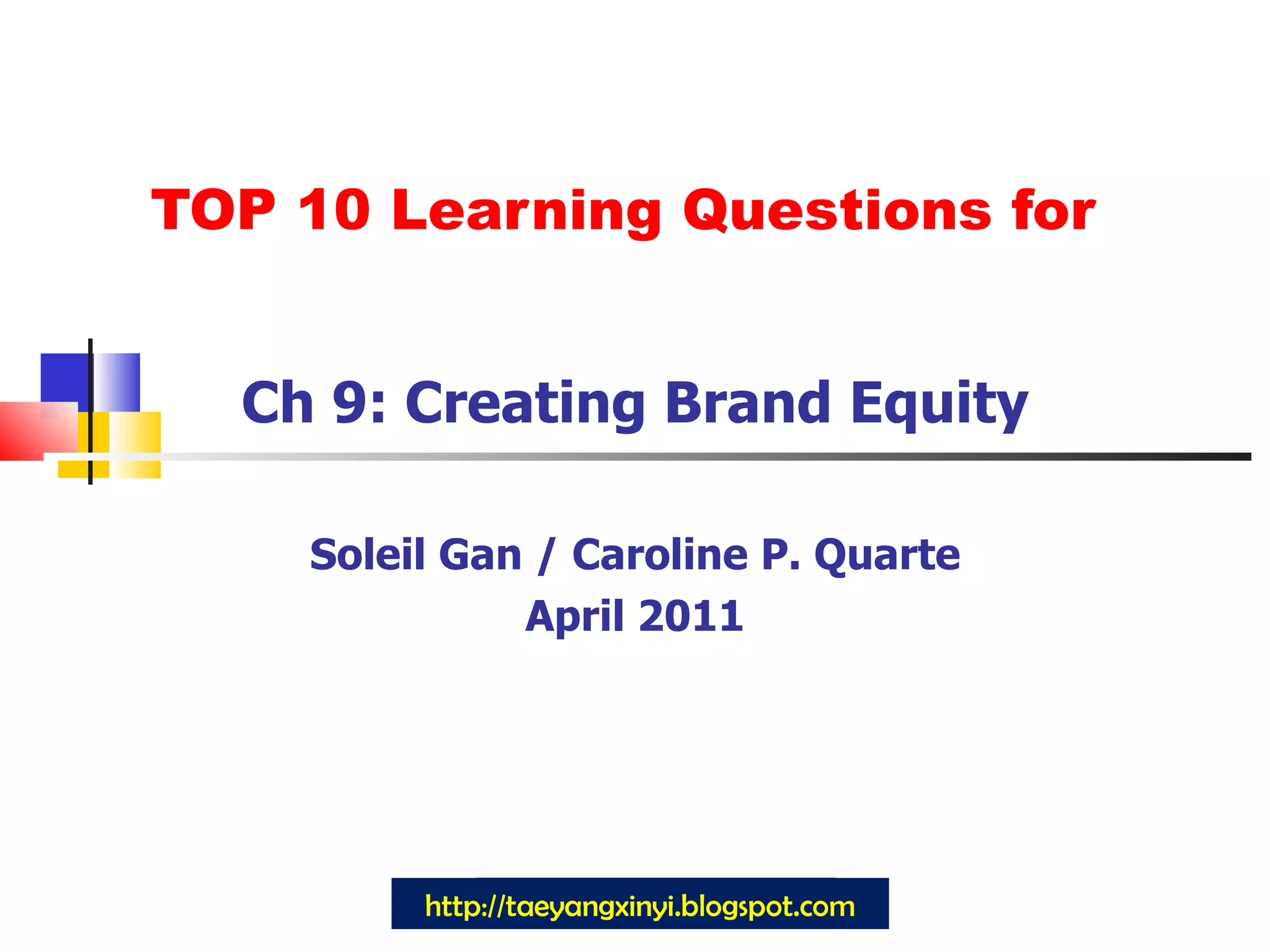 TOP 10 Learning Questions for

Ch 9: Creating Brand Equity

Soleil Gan / Caroline P. Quarte
April 2011

http://taeyangxinyi.blogspot.com